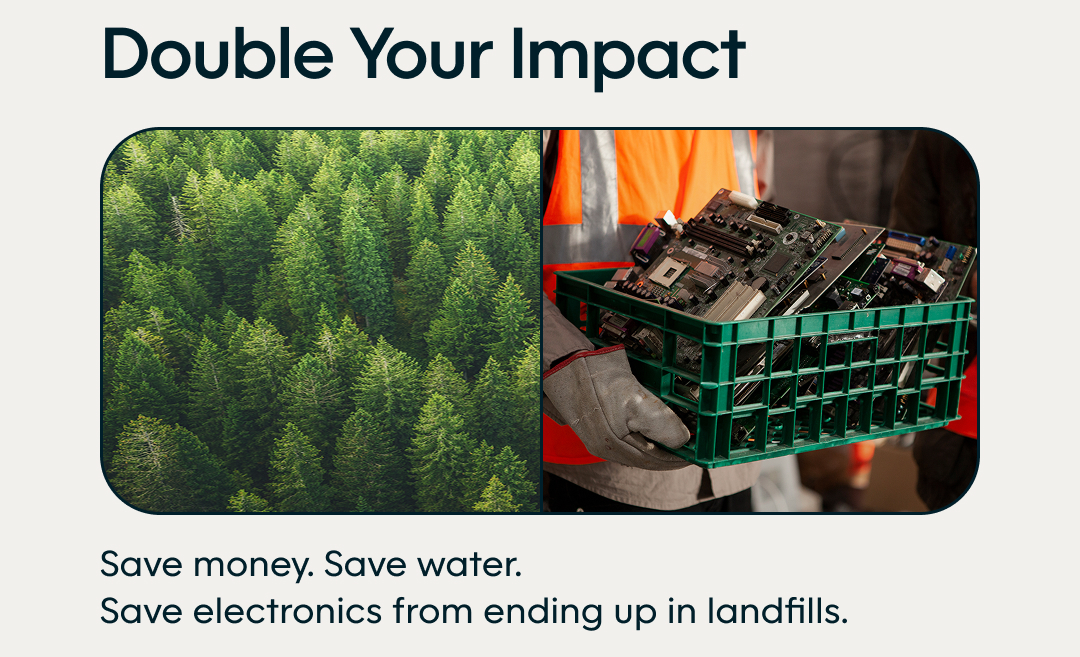 Double Your Impact

Save money. Save water.
Save electronics from ending up in landfills.